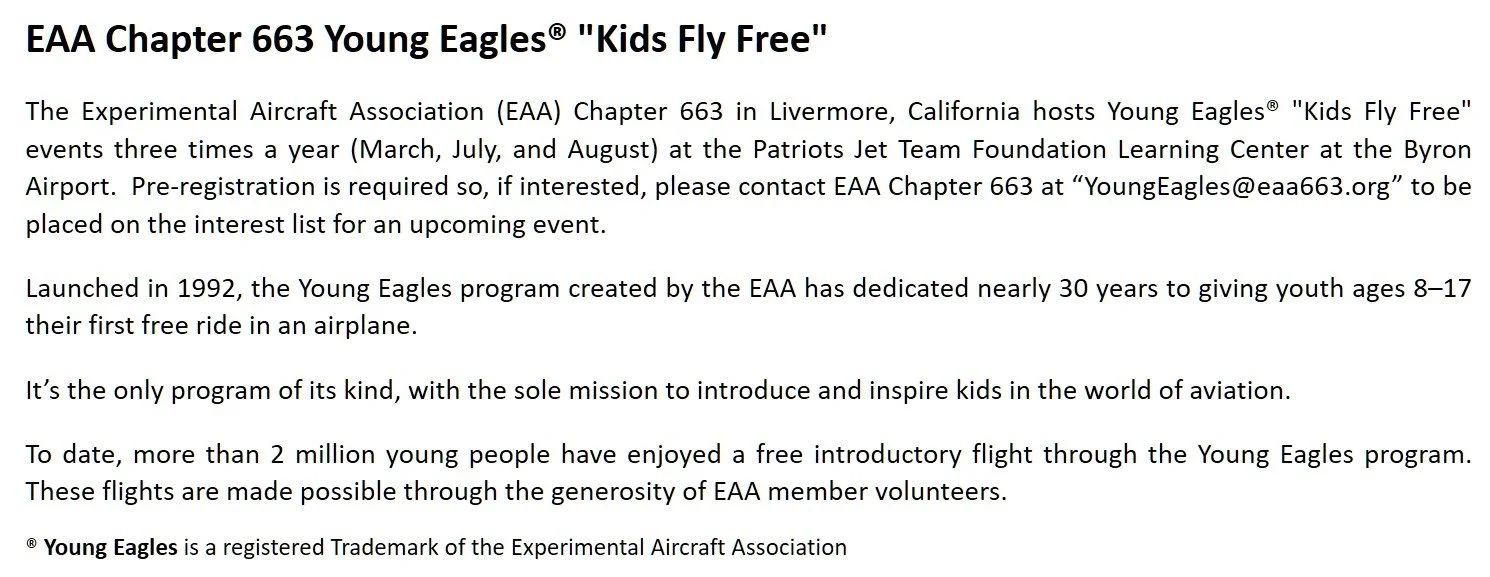 EAA Chapter 663 Young Eagles® "Kids Fly Free"

The Experimental Aircraft Association (EAA) Chapter 663 in Livermore, California hosts Young Eagles® "Kids Fly Free" events three times a year (March, July, and August) at the Patriots Jet Team Foundation Learning Center at the Byron Airport. Pre-registration is required so, if interested, please contact EAA Chapter 663 at “YoungEagles@eaa663.org” to be placed on the interest list for an upcoming event.

Launched in 1992, the Young Eagles program created by the EAA has dedicated nearly 30 years to giving youth ages 8–17 their first free ride in an airplane.

It’s the only program of its kind, with the sole mission to introduce and inspire kids in the world of aviation.

To date, more than 2 million young people have enjoyed a free introductory flight through the Young Eagles program. These flights are made possible through the generosity of EAA member volunteers.

® Young Eagles is a registered Trademark of the Experimental Aircraft Association